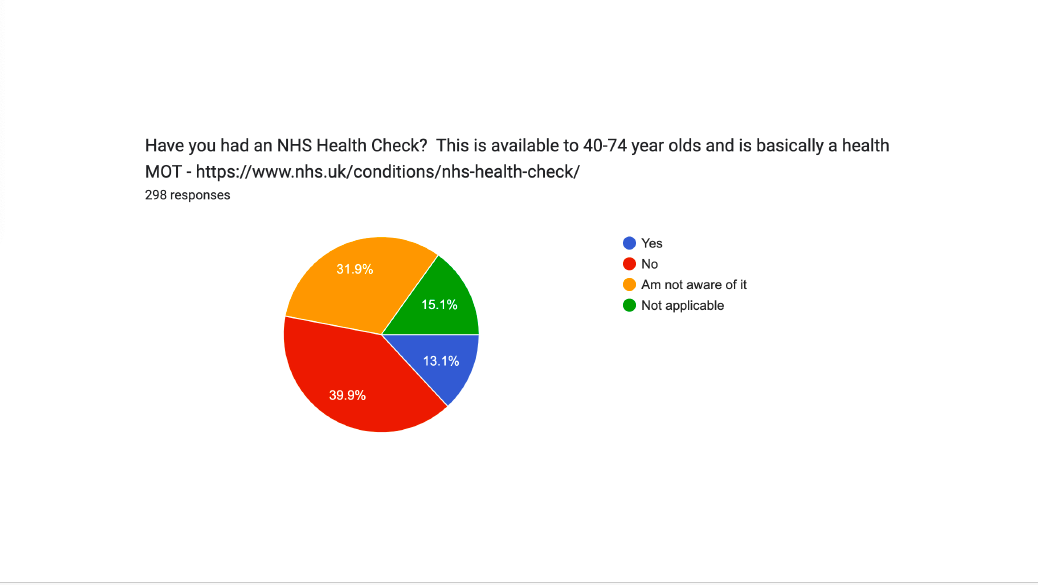 Have you had an NHS Health Check? This is available to 40-74 year olds and is basically a health MOT - https://www.nhs.uk/conditions/nhs-health-check/
298 responses

31.9%
15.1%
13.1%
39.9%

Yes
No
Am not aware of it
Not applicable